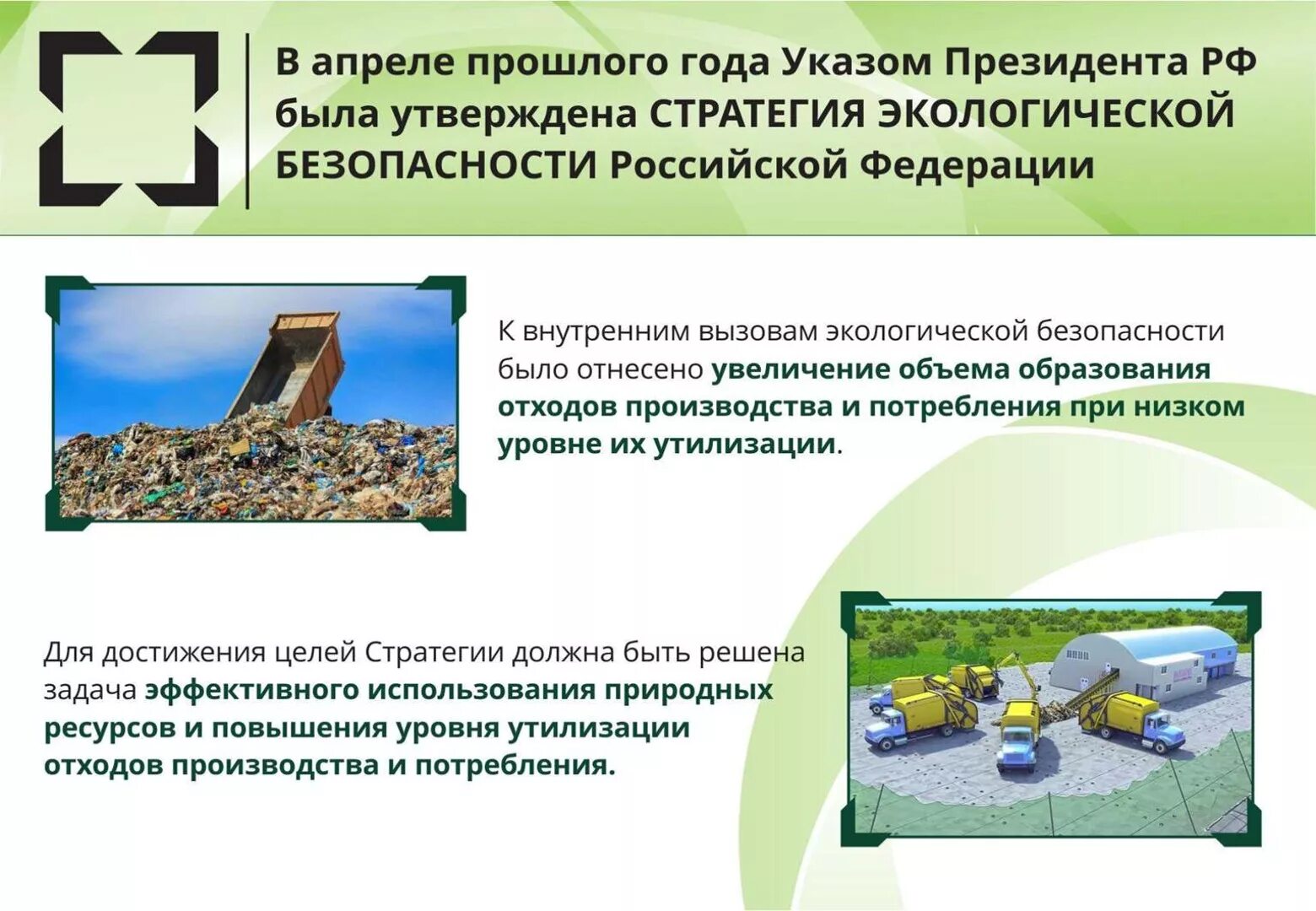 В апреле прошлого года Указом Президента РФ была утверждена СТРАТЕГИЯ ЭКОЛОГИЧЕСКОЙ БЕЗОПАСНОСТИ Российской Федерации

К внутренним вызовам экологической безопасности было отнесено увеличение объема образования отходов производства и потребления при низком уровне их утилизации.

Для достижения целей Стратегии должна быть решена задача эффективного использования природных ресурсов и повышения уровня утилизации отходов производства и потребления.